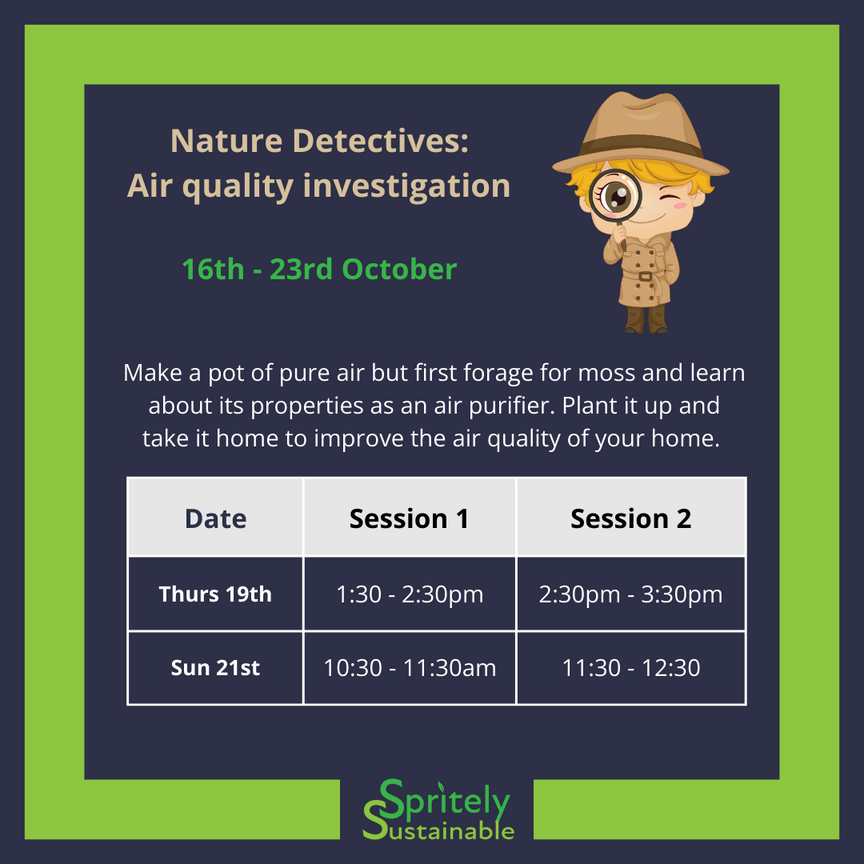 Nature Detectives:
Air quality investigation

16th - 23rd October

Make a pot of pure air but first forage for moss and learn about its properties as an air purifier. Plant it up and take it home to improve the air quality of your home.

| Date | Session 1 | Session 2 |
|---|---|---|
| Thurs 19th | 1:30 - 2:30pm | 2:30pm - 3:30pm |
| Sun 21st | 10:30 - 11:30am | 11:30 - 12:30 |

Spritely Sustainable